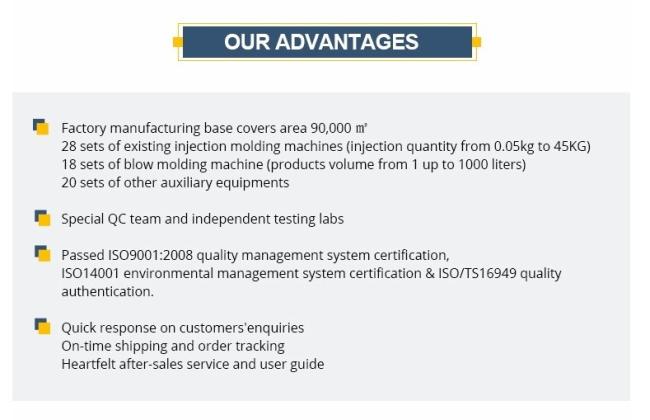 OUR ADVANTAGES

Factory manufacturing base covers area 90,000 ㎡
28 sets of existing injection molding machines (injection quantity from 0.05kg to 45KG)
18 sets of blow molding machine (products volume from 1 up to 1000 liters)
20 sets of other auxiliary equipments

Special QC team and independent testing labs

Passed ISO9001:2008 quality management system certification,
ISO14001 environmental management system certification & ISO/TS16949 quality authentication.

Quick response on customers'enquiries
On-time shipping and order tracking
Heartfelt after-sales service and user guide